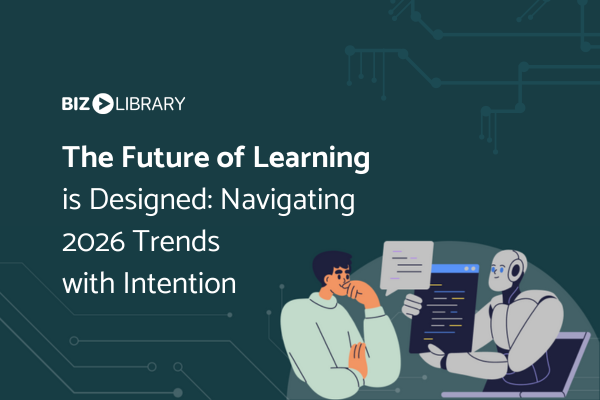 BIZ LIBRARY

The Future of Learning is Designed: Navigating 2026 Trends with Intention